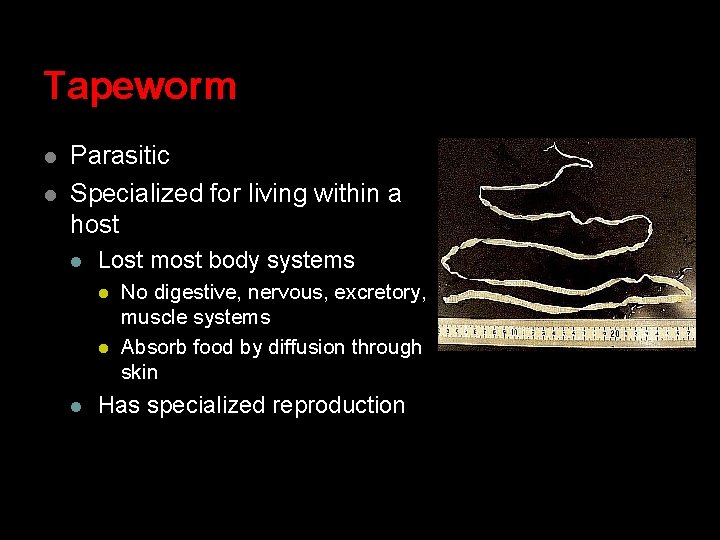 Tapeworm

- Parasitic
- Specialized for living within a host
  - Lost most body systems
    - No digestive, nervous, excretory, muscle systems
    - Absorb food by diffusion through skin
  - Has specialized reproduction

10 20